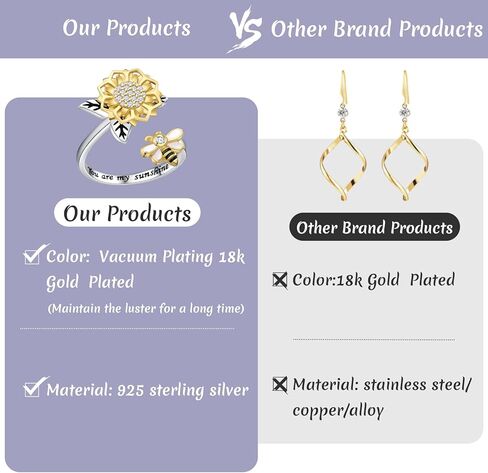 Our Products VS Other Brand Products

You are my sunshine

Our Products

Color: Vacuum Plating 18k Gold Plated
(Maintain the luster for a long time)

Material: 925 sterling silver

Other Brand Products

Color:18k Gold Plated

Material: stainless steel/ copper/alloy